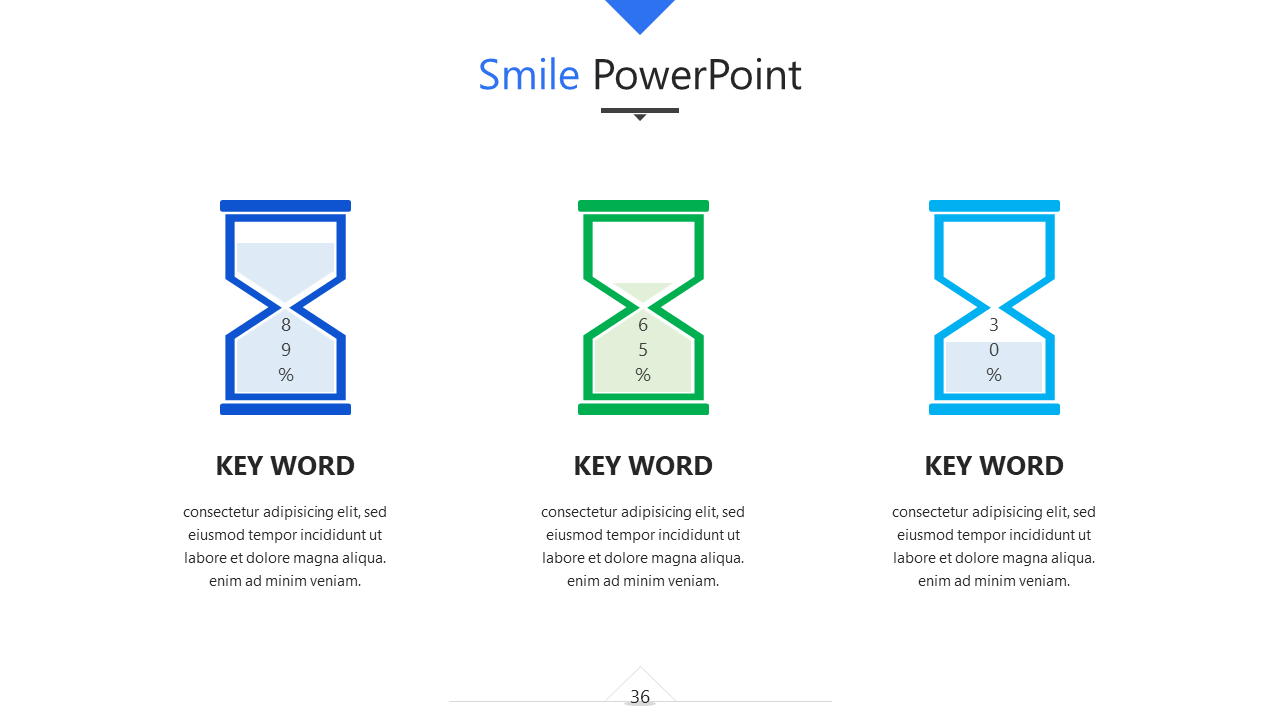 Smile PowerPoint

89%

KEY WORD

consectetur adipisicing elit, sed eiusmod tempor incididunt ut labore et dolore magna aliqua. enim ad minim veniam.

65%

KEY WORD

consectetur adipisicing elit, sed eiusmod tempor incididunt ut labore et dolore magna aliqua. enim ad minim veniam.

30%

KEY WORD

consectetur adipisicing elit, sed eiusmod tempor incididunt ut labore et dolore magna aliqua. enim ad minim veniam.

36